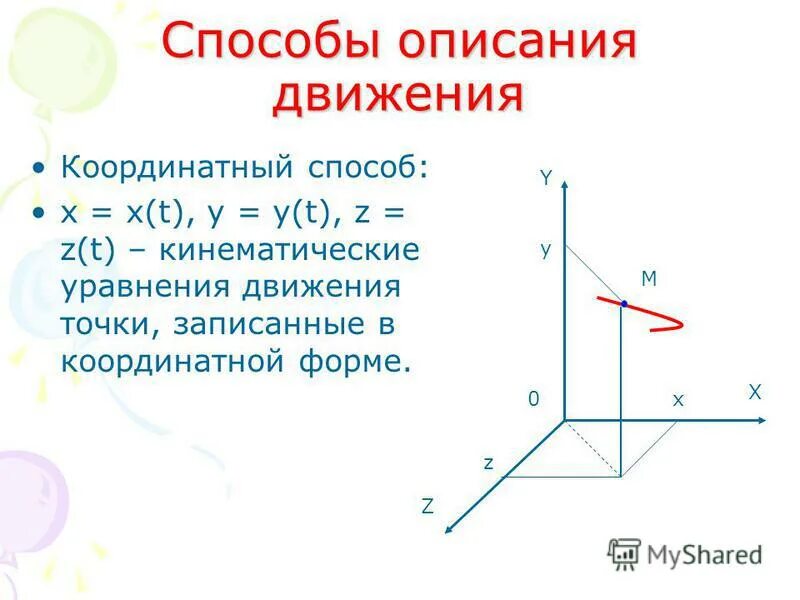 Способы описания движения

• Координатный способ:
• x = x(t), y = y(t), z = z(t) – кинематические уравнения движения точки, записанные в координатной форме.

Y
y
M
0
x
X
z
Z

MyShared